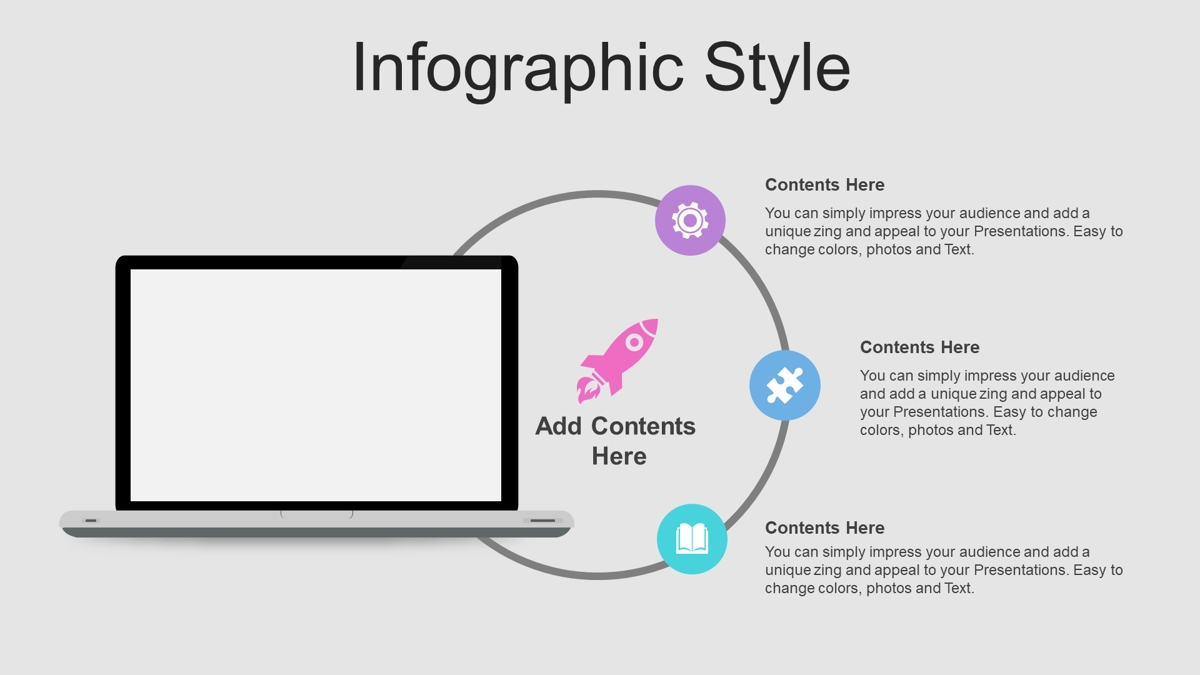 Infographic Style

Add Contents Here

Contents Here

You can simply impress your audience and add a unique zing and appeal to your Presentations. Easy to change colors, photos and Text.

Contents Here

You can simply impress your audience and add a unique zing and appeal to your Presentations. Easy to change colors, photos and Text.

Contents Here

You can simply impress your audience and add a unique zing and appeal to your Presentations. Easy to change colors, photos and Text.